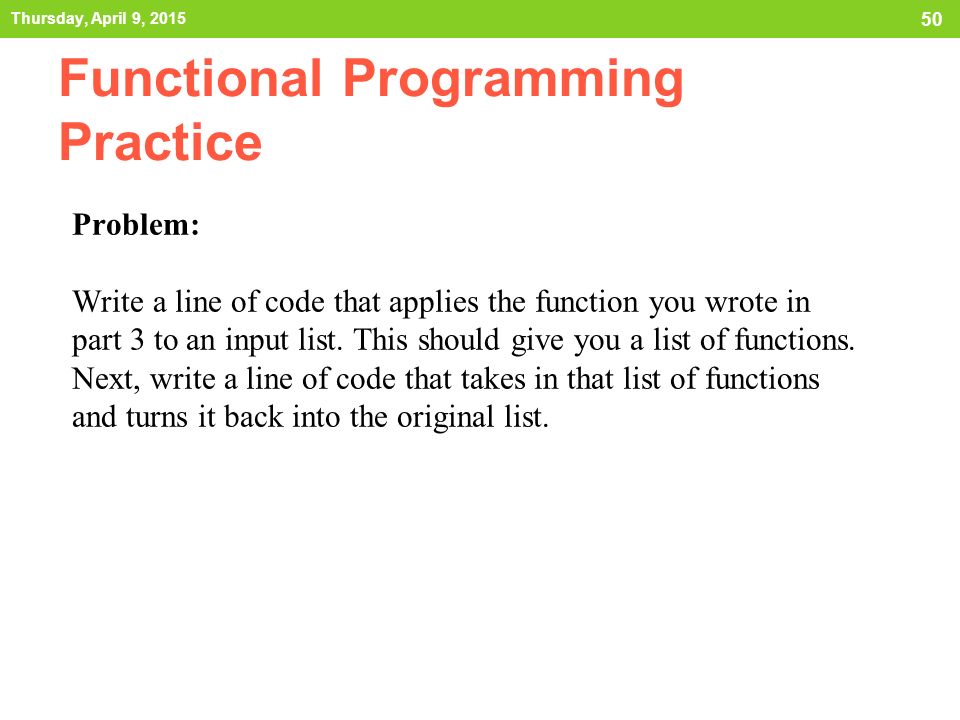 Thursday, April 9, 2015

50

Functional Programming Practice

Problem:

Write a line of code that applies the function you wrote in part 3 to an input list. This should give you a list of functions. Next, write a line of code that takes in that list of functions and turns it back into the original list.